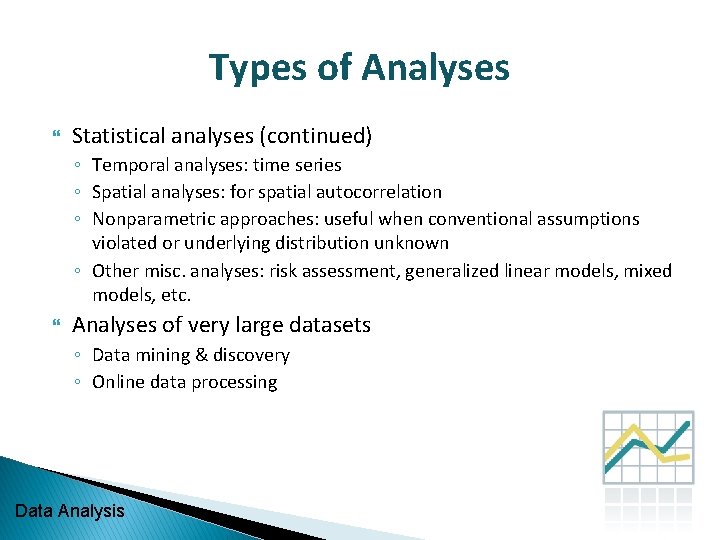 Types of Analyses

Statistical analyses (continued)

◦ Temporal analyses: time series
◦ Spatial analyses: for spatial autocorrelation
◦ Nonparametric approaches: useful when conventional assumptions violated or underlying distribution unknown
◦ Other misc. analyses: risk assessment, generalized linear models, mixed models, etc.

Analyses of very large datasets

◦ Data mining & discovery
◦ Online data processing

Data Analysis